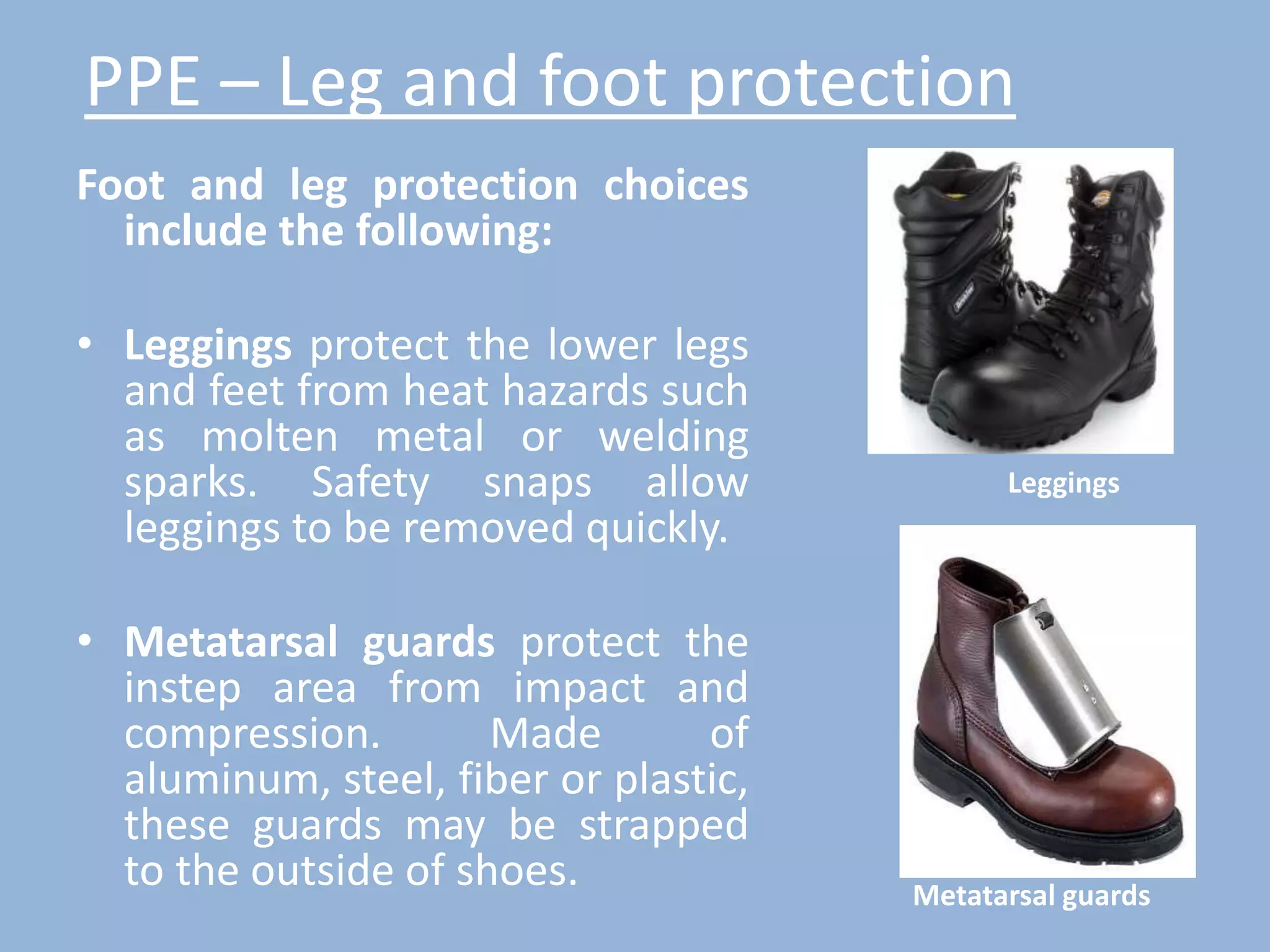 PPE – Leg and foot protection

Foot and leg protection choices include the following:

• Leggings protect the lower legs and feet from heat hazards such as molten metal or welding sparks. Safety snaps allow leggings to be removed quickly.

• Metatarsal guards protect the instep area from impact and compression. Made of aluminum, steel, fiber or plastic, these guards may be strapped to the outside of shoes.

Leggings

Metatarsal guards